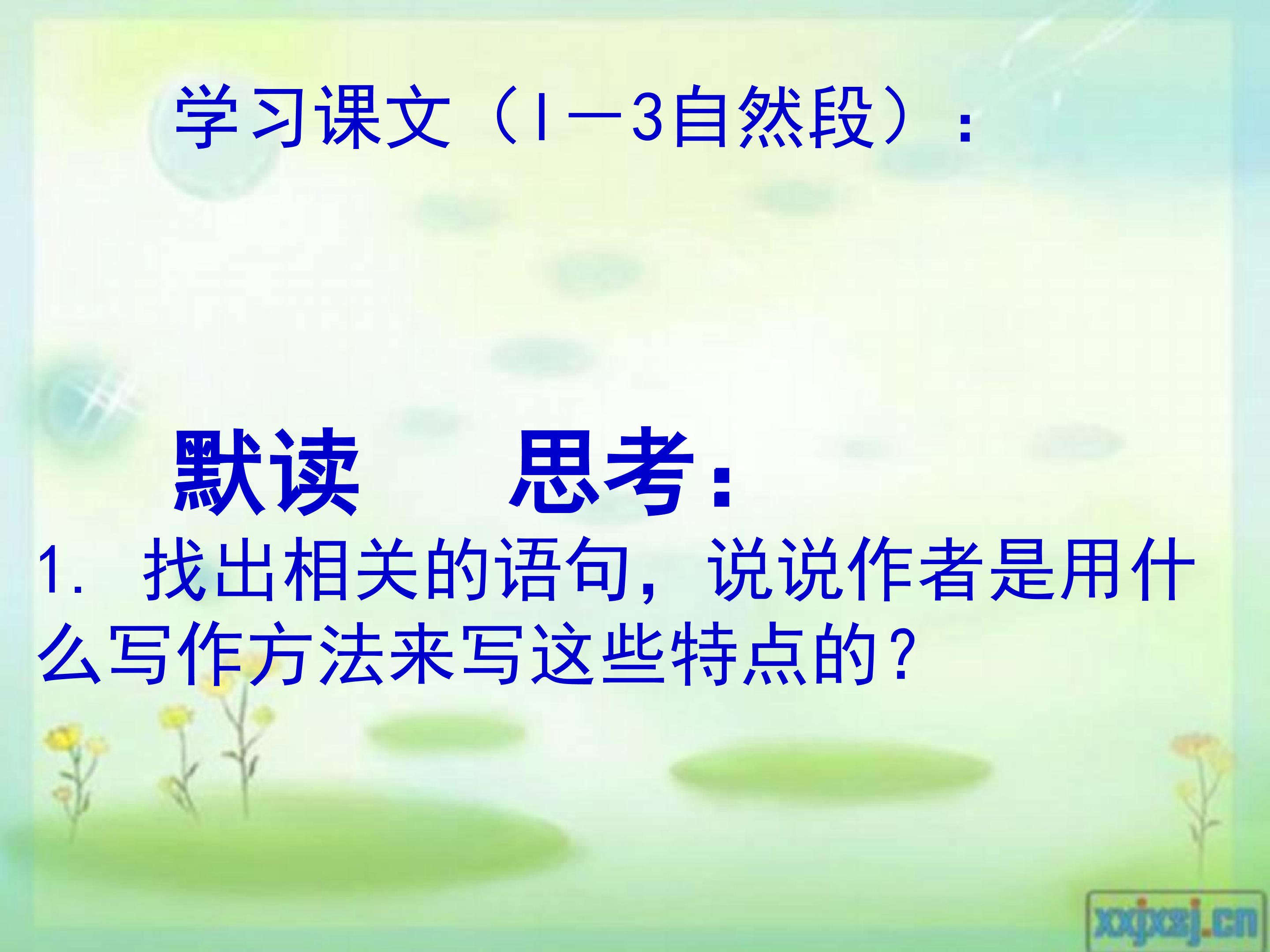 学习课文（l—3自然段）：

默读　　思考：

1. 找出相关的语句，说说作者是用什么写作方法来写这些特点的？

xxjxsj.cn